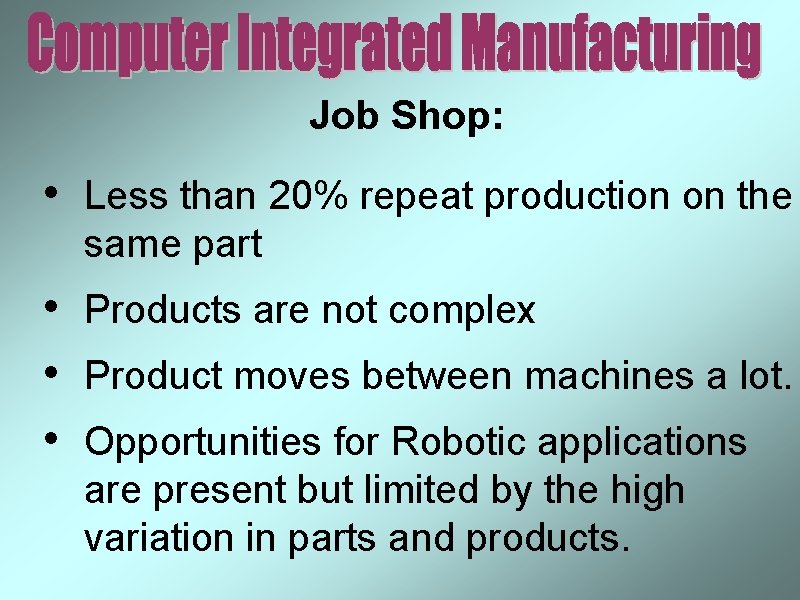 Computer Integrated Manufacturing

Job Shop:

• Less than 20% repeat production on the same part

• Products are not complex

• Product moves between machines a lot.

• Opportunities for Robotic applications are present but limited by the high variation in parts and products.